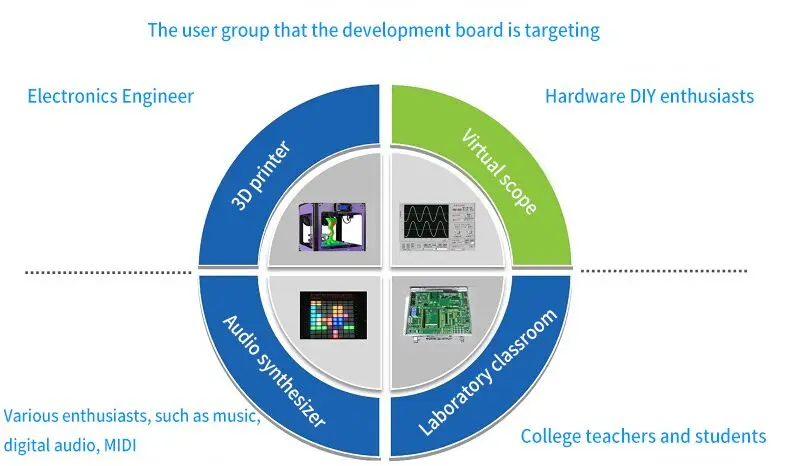 The user group that the development board is targeting

Electronics Engineer

Hardware DIY enthusiasts

3D printer

Virtual scope

Audio synthesizer

Laboratory classroom

Various enthusiasts, such as music, digital audio, MIDI

College teachers and students